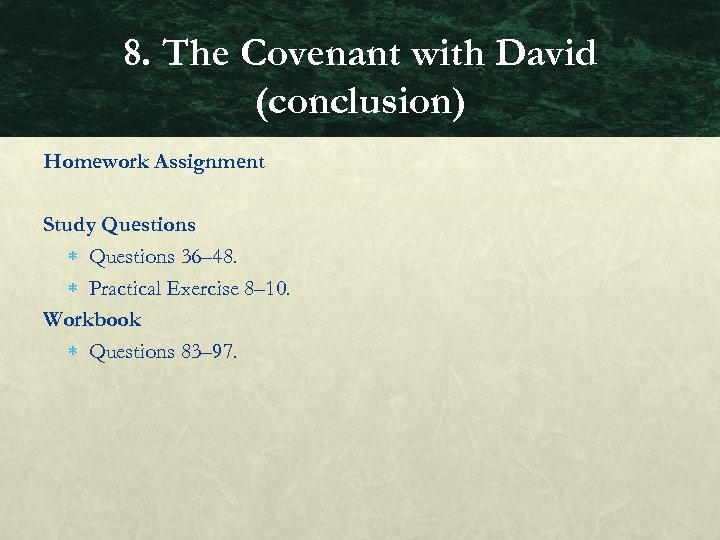 8. The Covenant with David (conclusion)

Homework Assignment

Study Questions
* Questions 36–48.
* Practical Exercise 8–10.

Workbook
* Questions 83–97.